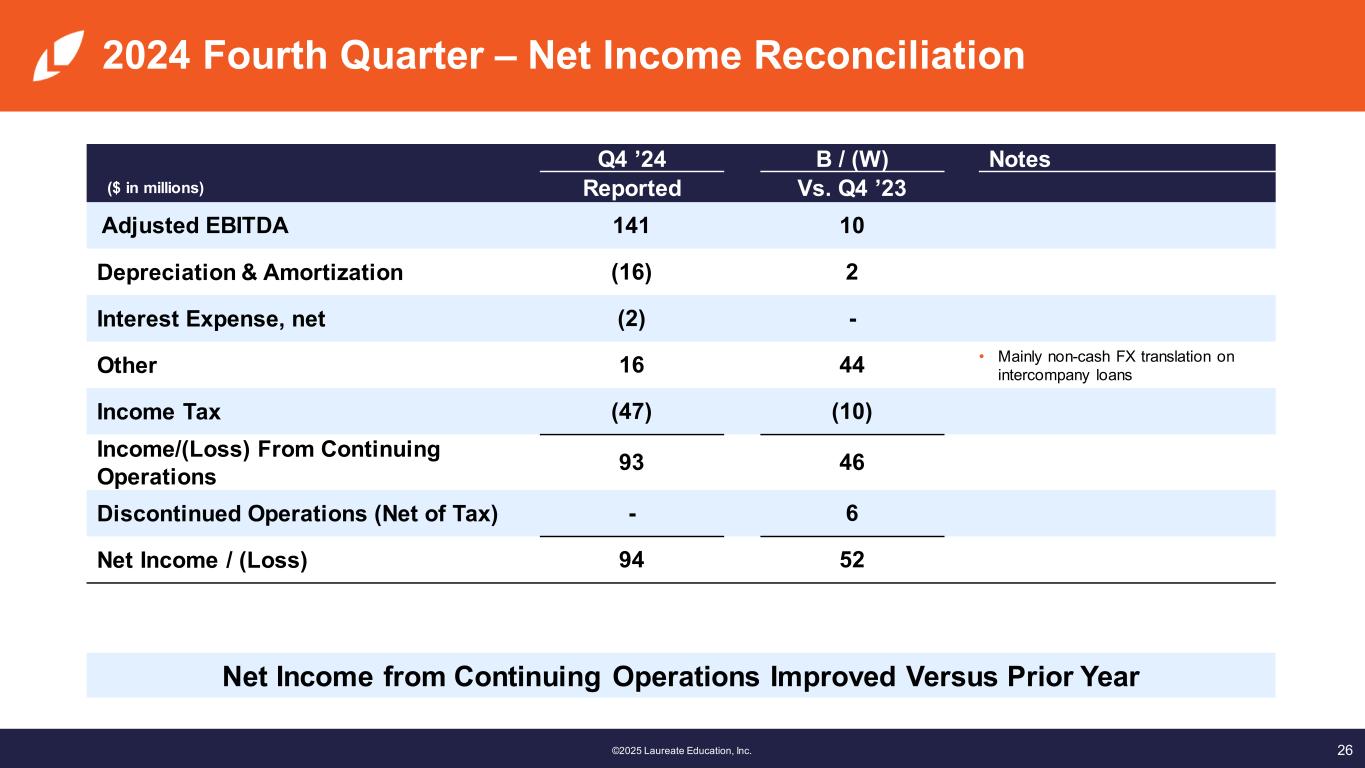 2024 Fourth Quarter – Net Income Reconciliation

| ($ in millions) | Q4 ’24 Reported | B / (W) Vs. Q4 ’23 | Notes |
|---|---|---|---|
| Adjusted EBITDA | 141 | 10 | |
| Depreciation & Amortization | (16) | 2 | |
| Interest Expense, net | (2) | - | |
| Other | 16 | 44 | • Mainly non-cash FX translation on intercompany loans |
| Income Tax | (47) | (10) | |
| Income/(Loss) From Continuing Operations | 93 | 46 | |
| Discontinued Operations (Net of Tax) | - | 6 | |
| Net Income / (Loss) | 94 | 52 | |

Net Income from Continuing Operations Improved Versus Prior Year

©2025 Laureate Education, Inc.

26